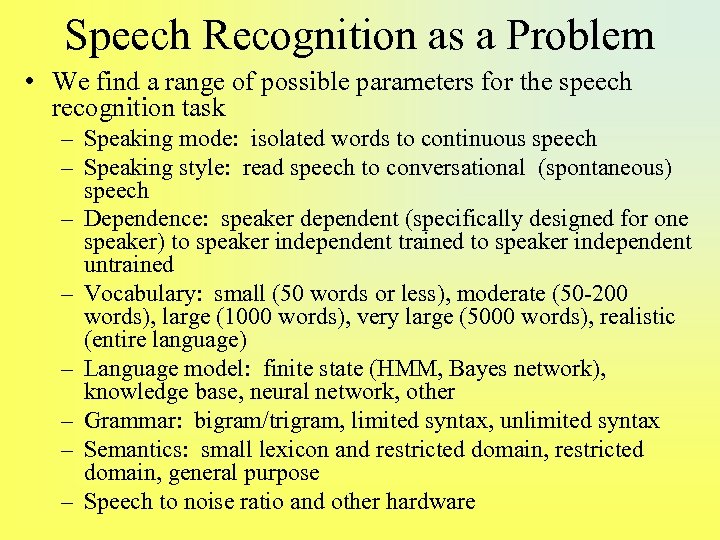 Speech Recognition as a Problem

• We find a range of possible parameters for the speech recognition task

– Speaking mode: isolated words to continuous speech

– Speaking style: read speech to conversational (spontaneous) speech

– Dependence: speaker dependent (specifically designed for one speaker) to speaker independent trained to speaker independent untrained

– Vocabulary: small (50 words or less), moderate (50-200 words), large (1000 words), very large (5000 words), realistic (entire language)

– Language model: finite state (HMM, Bayes network), knowledge base, neural network, other

– Grammar: bigram/trigram, limited syntax, unlimited syntax

– Semantics: small lexicon and restricted domain, restricted domain, general purpose

– Speech to noise ratio and other hardware